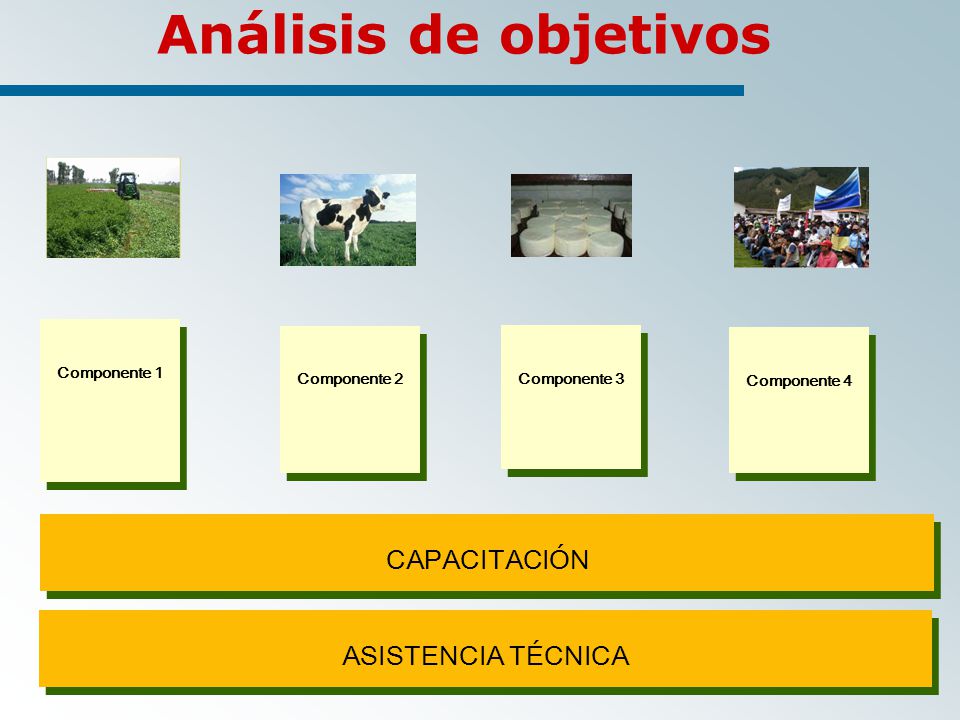 Análisis de objetivos

Componente 1

Componente 2

Componente 3

Componente 4

CAPACITACIÓN

ASISTENCIA TÉCNICA